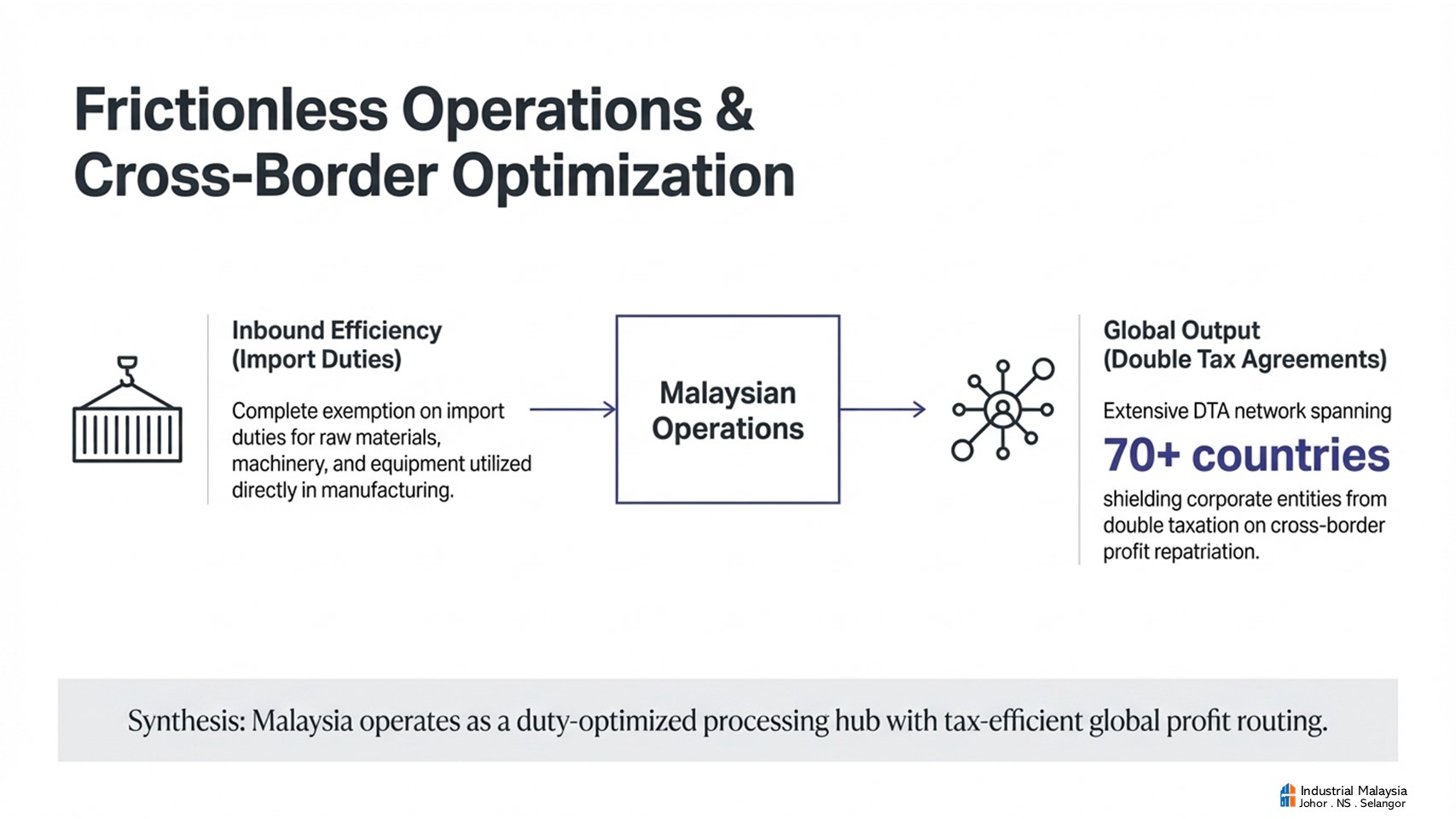 Frictionless Operations & Cross-Border Optimization

Inbound Efficiency (Import Duties)

Complete exemption on import duties for raw materials, machinery, and equipment utilized directly in manufacturing.

Malaysian Operations

Global Output (Double Tax Agreements)

Extensive DTA network spanning

70+ countries

shielding corporate entities from double taxation on cross-border profit repatriation.

Synthesis: Malaysia operates as a duty-optimized processing hub with tax-efficient global profit routing.

Industrial Malaysia
Johor . NS . Selangor